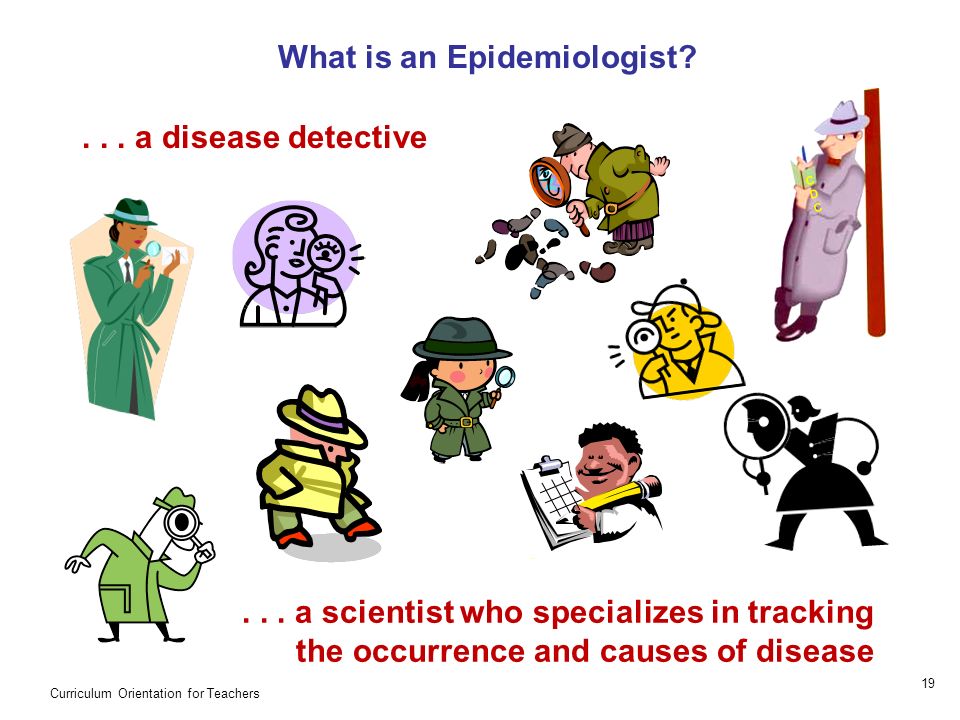 What is an Epidemiologist?

. . . a disease detective

. . . a scientist who specializes in tracking the occurrence and causes of disease

Curriculum Orientation for Teachers

19